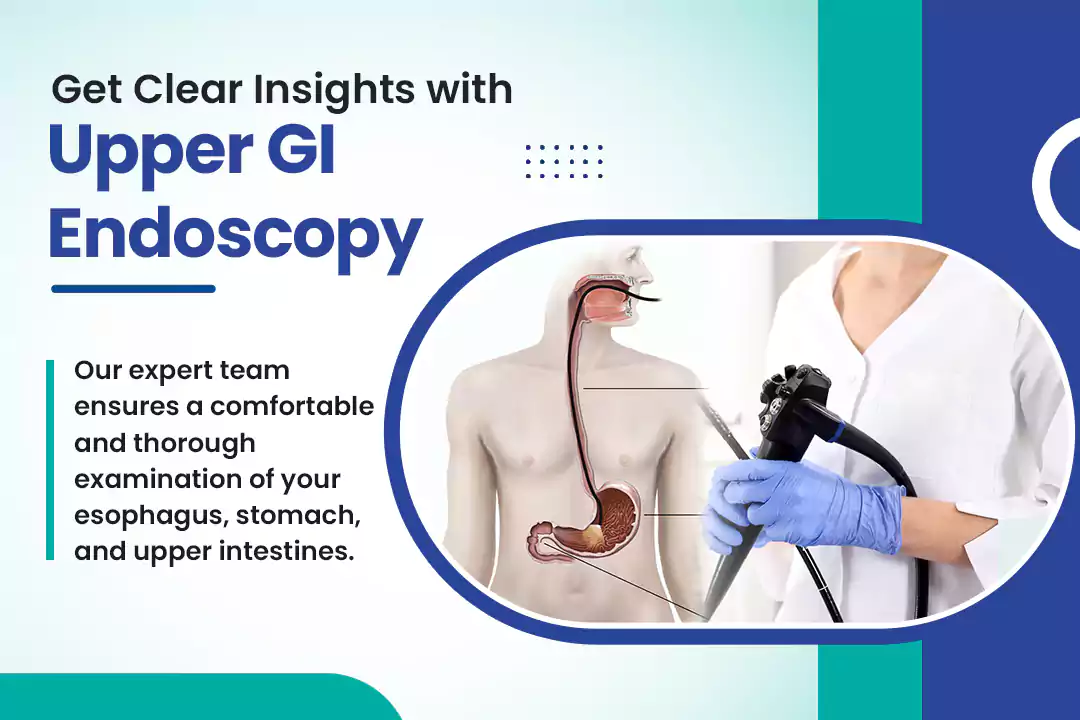 Get Clear Insights with
Upper GI
Endoscopy

Our expert team ensures a comfortable and thorough examination of your esophagus, stomach, and upper intestines.